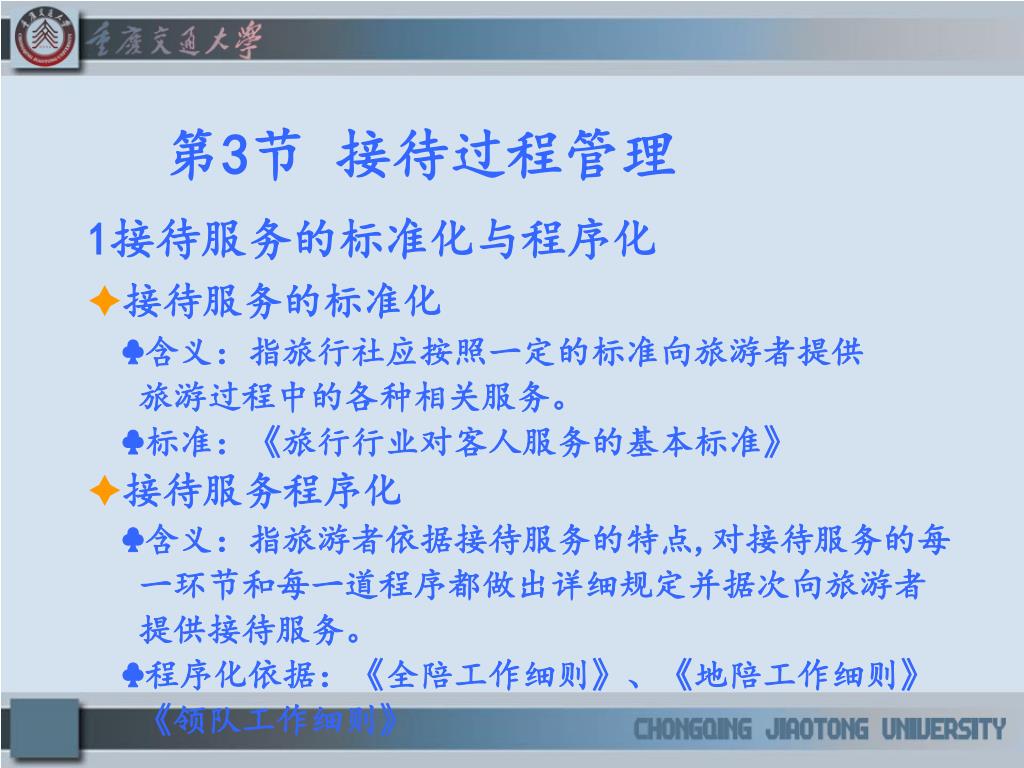 重庆交通大学

第3节 接待过程管理

1接待服务的标准化与程序化

✦接待服务的标准化

♣含义：指旅行社应按照一定的标准向旅游者提供旅游过程中的各种相关服务。

♣标准：《旅行行业对客人服务的基本标准》

✦接待服务程序化

♣含义：指旅游者依据接待服务的特点,对接待服务的每一环节和每一道程序都做出详细规定并据次向旅游者提供接待服务。

♣程序化依据：《全陪工作细则》、《地陪工作细则》《领队工作细则》

CHONGQING JIAOTONG UNIVERSITY